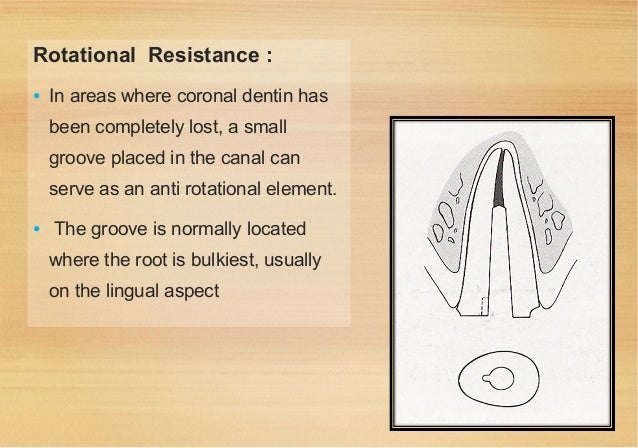 Rotational Resistance :

• In areas where coronal dentin has been completely lost, a small groove placed in the canal can serve as an anti rotational element.

• The groove is normally located where the root is bulkiest, usually on the lingual aspect